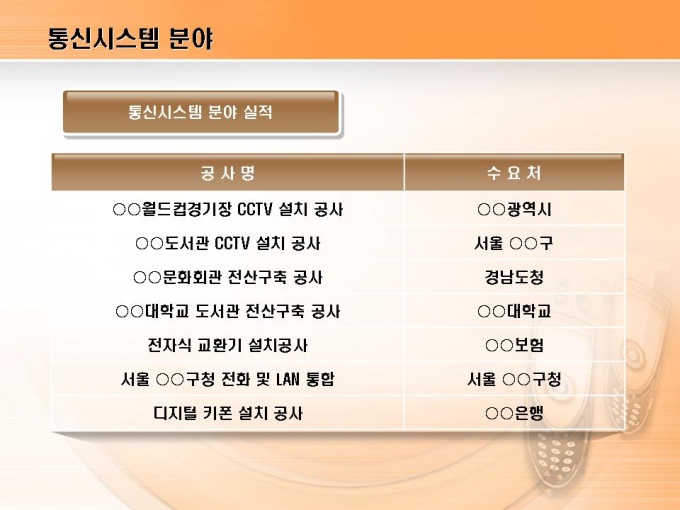 통신시스템 분야

통신시스템 분야 실적

| 공 사 명 | 수 요 처 |
|---|---|
| ○○월드컵경기장 CCTV 설치 공사 | ○○광역시 |
| ○○도서관 CCTV 설치 공사 | 서울 ○○구 |
| ○○문화회관 전산구축 공사 | 경남도청 |
| ○○대학교 도서관 전산구축 공사 | ○○대학교 |
| 전자식 교환기 설치공사 | ○○보험 |
| 서울 ○○구청 전화 및 LAN 통합 | 서울 ○○구청 |
| 디지털 키폰 설치 공사 | ○○은행 |